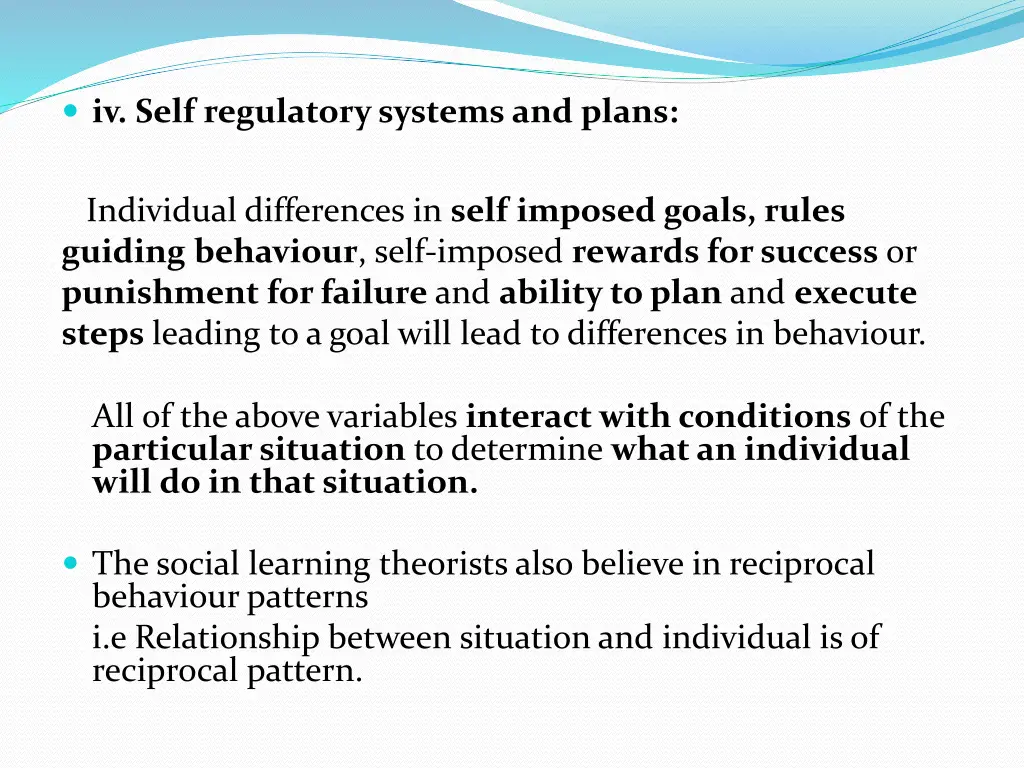 iv. Self regulatory systems and plans:

Individual differences in self imposed goals, rules guiding behaviour, self-imposed rewards for success or punishment for failure and ability to plan and execute steps leading to a goal will lead to differences in behaviour.

All of the above variables interact with conditions of the particular situation to determine what an individual will do in that situation.

The social learning theorists also believe in reciprocal behaviour patterns
i.e Relationship between situation and individual is of reciprocal pattern.